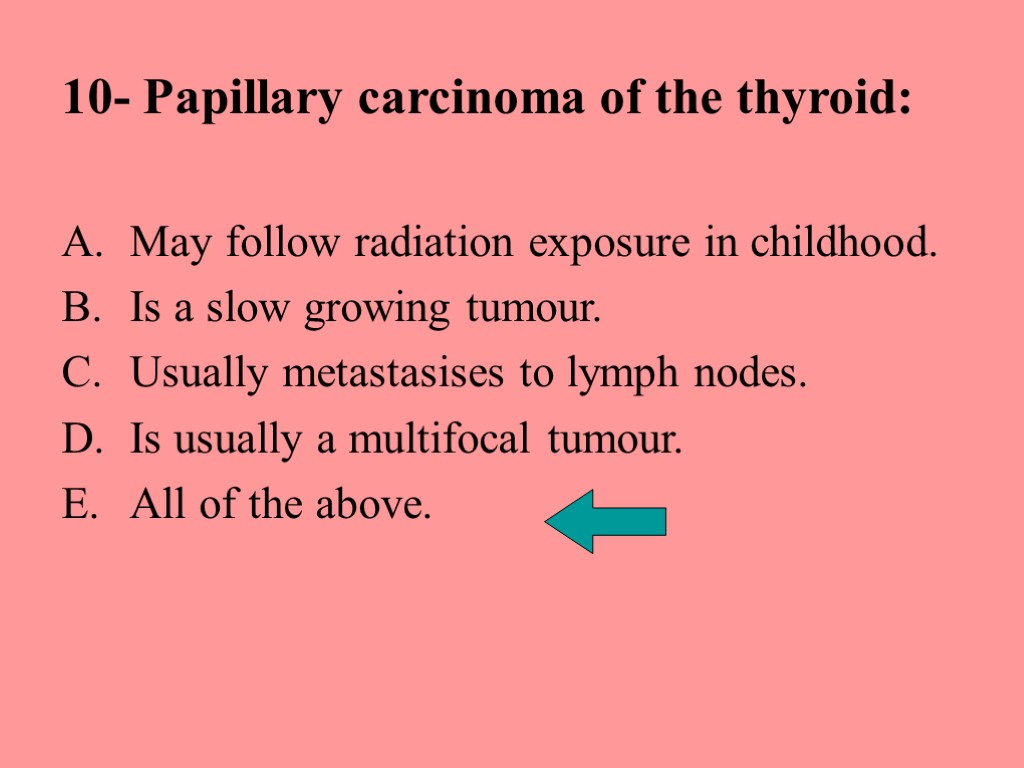 10- Papillary carcinoma of the thyroid:

A. May follow radiation exposure in childhood.
B. Is a slow growing tumour.
C. Usually metastasises to lymph nodes.
D. Is usually a multifocal tumour.
E. All of the above.